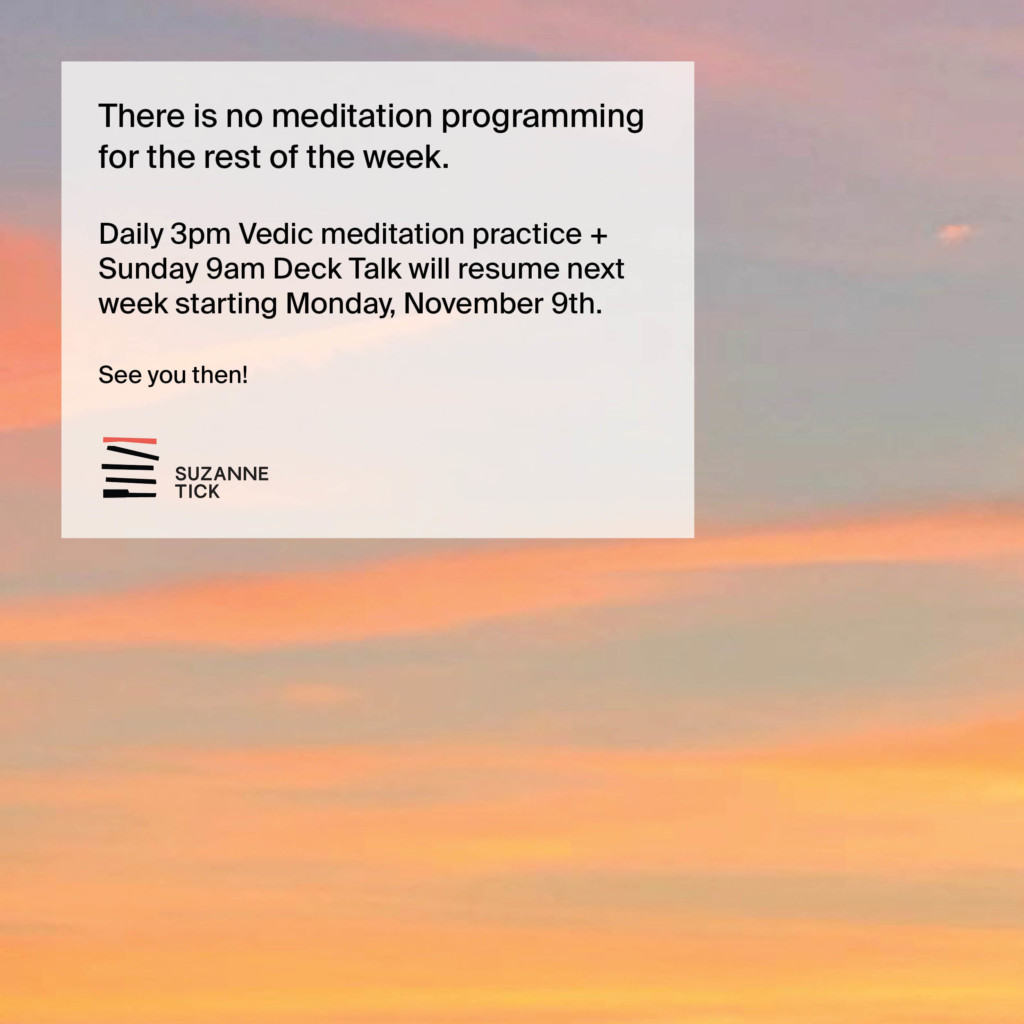 There is no meditation programming for the rest of the week.

Daily 3pm Vedic meditation practice + Sunday 9am Deck Talk will resume next week starting Monday, November 9th.

See you then!

SUZANNE
TICK